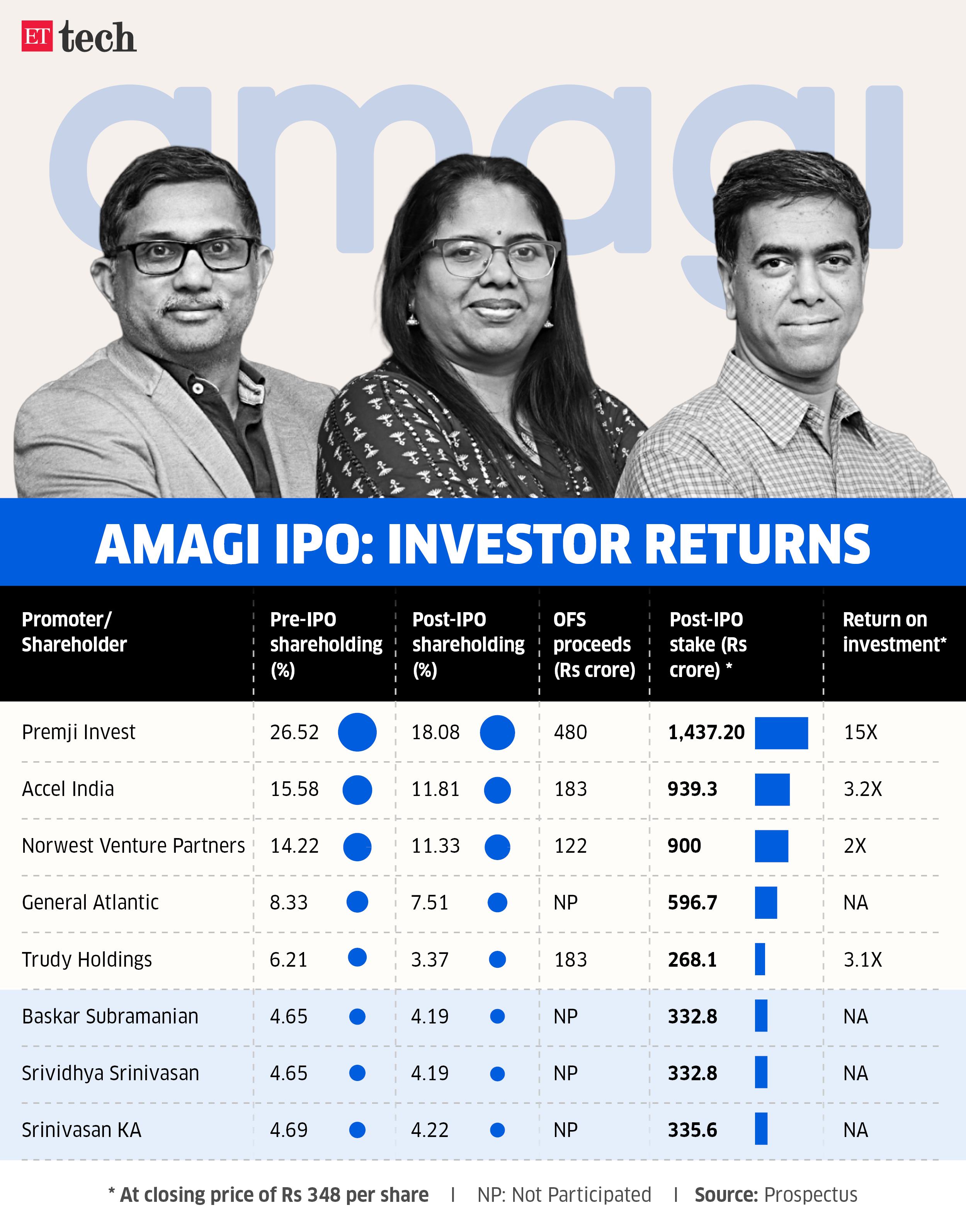 ET tech

amagi

AMAGI IPO: INVESTOR RETURNS

| Promoter/ Shareholder | Pre-IPO shareholding (%) | Post-IPO shareholding (%) | OFS proceeds (Rs crore) | Post-IPO stake (Rs crore) * | Return on investment* |
|---|---|---|---|---|---|
| Premji Invest | 26.52 | 18.08 | 480 | 1,437.20 | 15X |
| Accel India | 15.58 | 11.81 | 183 | 939.3 | 3.2X |
| Norwest Venture Partners | 14.22 | 11.33 | 122 | 900 | 2X |
| General Atlantic | 8.33 | 7.51 | NP | 596.7 | NA |
| Trudy Holdings | 6.21 | 3.37 | 183 | 268.1 | 3.1X |
| Baskar Subramanian | 4.65 | 4.19 | NP | 332.8 | NA |
| Srividhya Srinivasan | 4.65 | 4.19 | NP | 332.8 | NA |
| Srinivasan KA | 4.69 | 4.22 | NP | 335.6 | NA |

* At closing price of Rs 348 per share | NP: Not Participated | Source: Prospectus